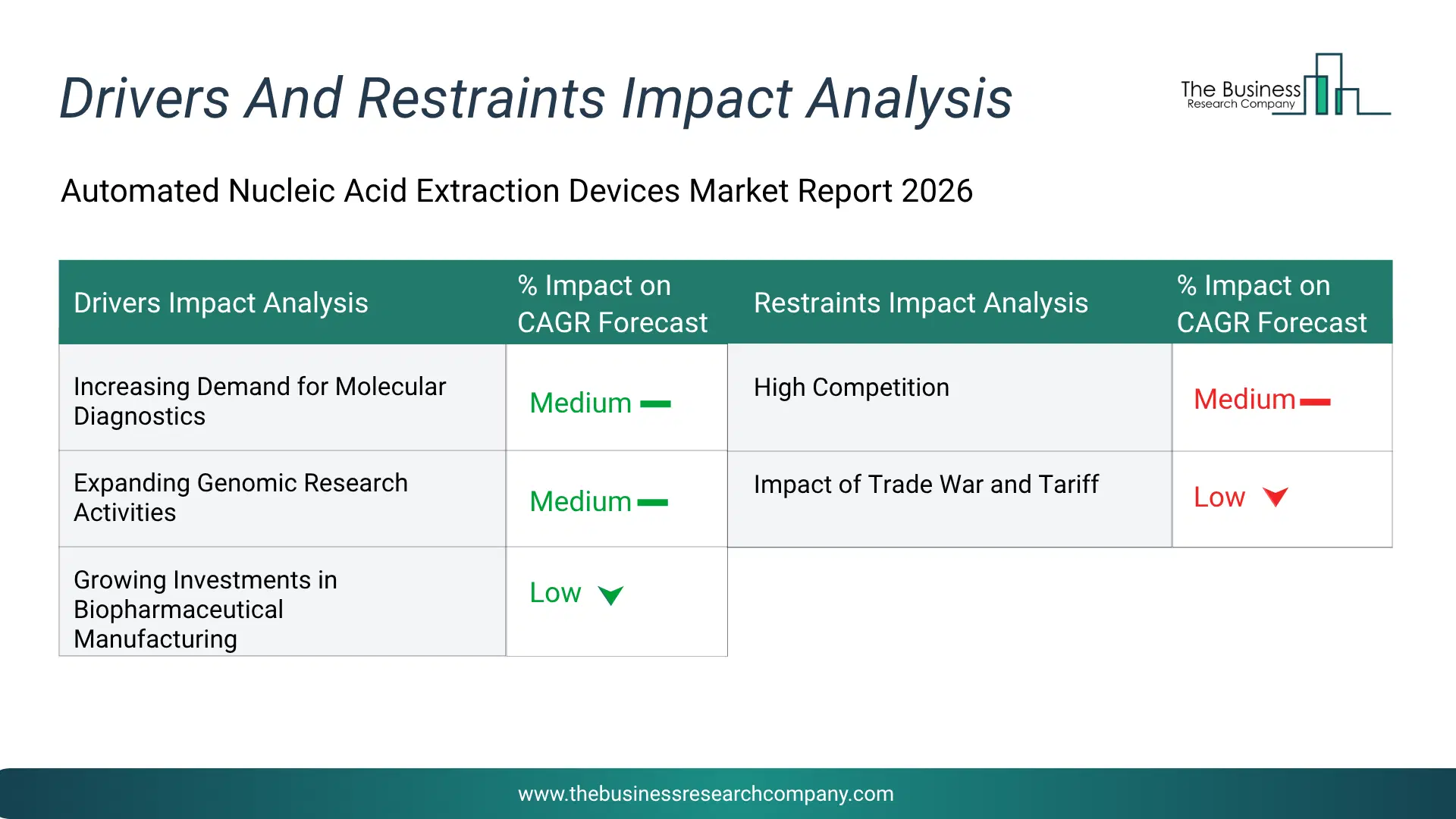 Drivers And Restraints Impact Analysis

The Business Research Company

Automated Nucleic Acid Extraction Devices Market Report 2026

| Drivers Impact Analysis | % Impact on CAGR Forecast | Restraints Impact Analysis | % Impact on CAGR Forecast |
|---|---|---|---|
| Increasing Demand for Molecular Diagnostics | Medium | High Competition | Medium |
| Expanding Genomic Research Activities | Medium | Impact of Trade War and Tariff | Low |
| Growing Investments in Biopharmaceutical Manufacturing | Low | | |

www.thebusinessresearchcompany.com